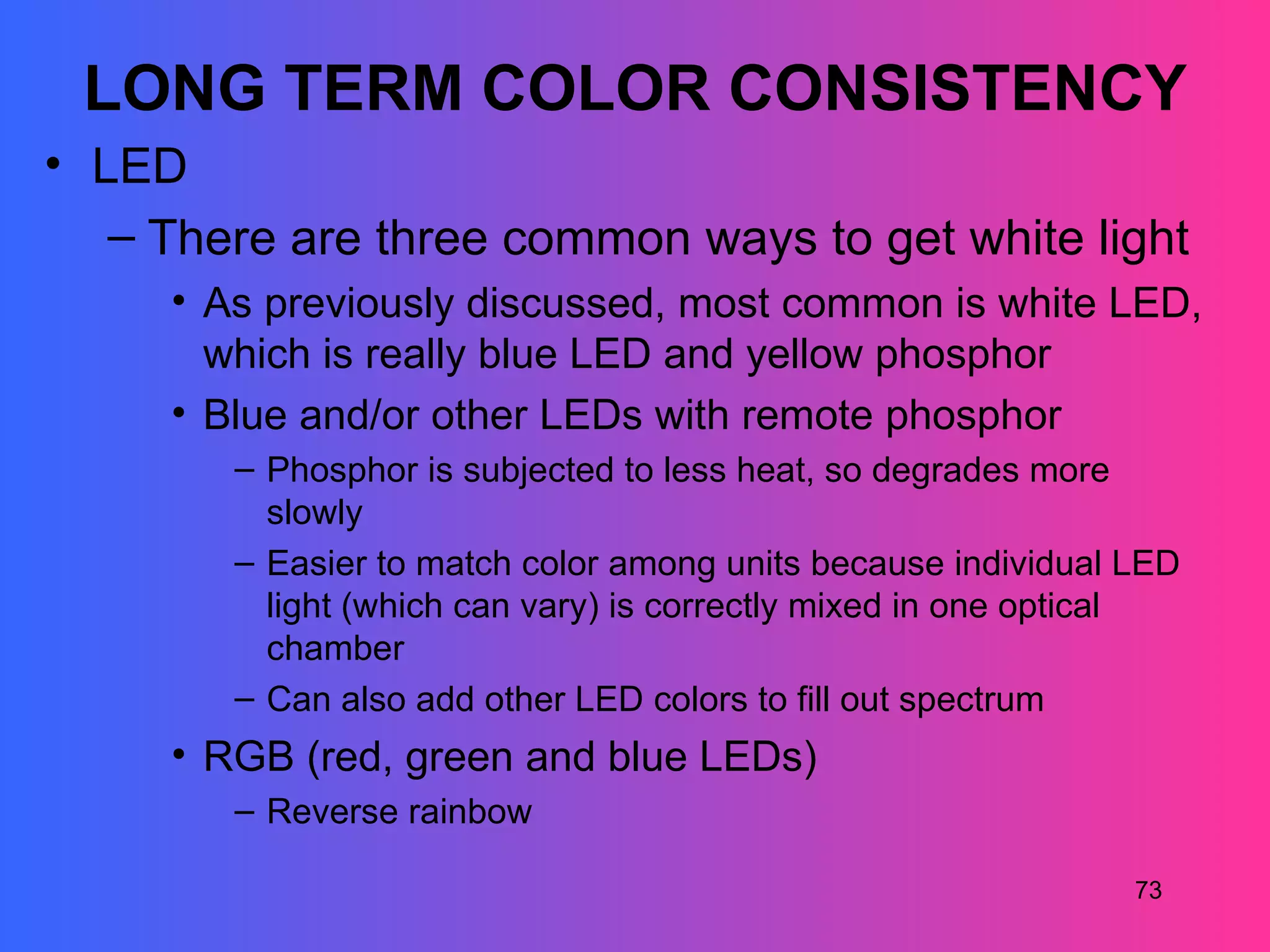 LONG TERM COLOR CONSISTENCY

• LED

– There are three common ways to get white light

• As previously discussed, most common is white LED, which is really blue LED and yellow phosphor

• Blue and/or other LEDs with remote phosphor

– Phosphor is subjected to less heat, so degrades more slowly

– Easier to match color among units because individual LED light (which can vary) is correctly mixed in one optical chamber

– Can also add other LED colors to fill out spectrum

• RGB (red, green and blue LEDs)

– Reverse rainbow

73